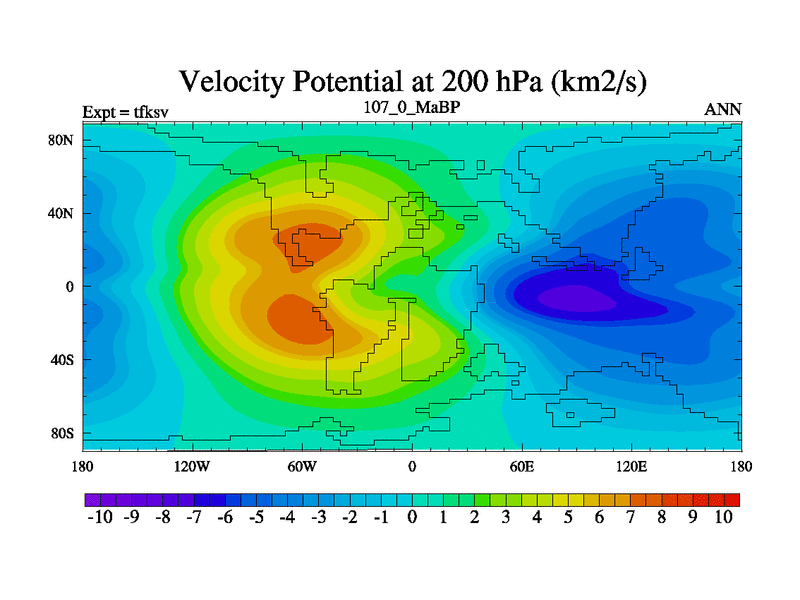 Velocity Potential at 200 hPa (km2/s)

Expt = tfksv
107_0_MaBP
ANN

80N
40N
0
40S
80S

180
120W
60W
0
60E
120E
180

-10 -9 -8 -7 -6 -5 -4 -3 -2 -1 0 1 2 3 4 5 6 7 8 9 10